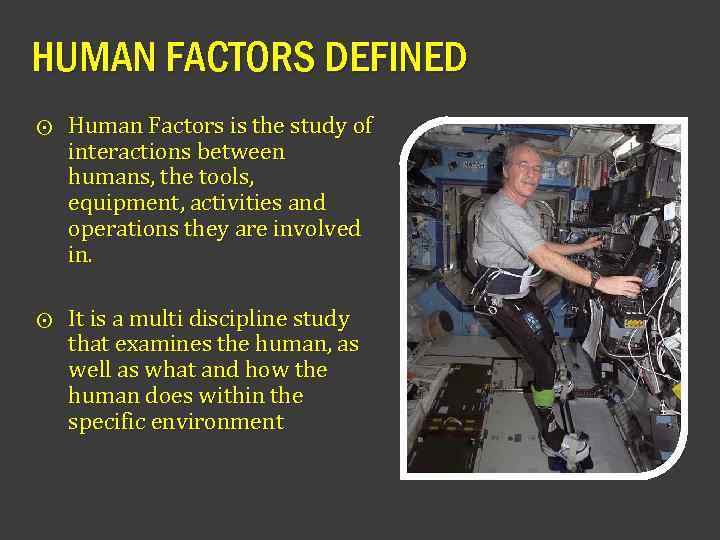 HUMAN FACTORS DEFINED

⊙ Human Factors is the study of interactions between humans, the tools, equipment, activities and operations they are involved in.

⊙ It is a multi discipline study that examines the human, as well as what and how the human does within the specific environment